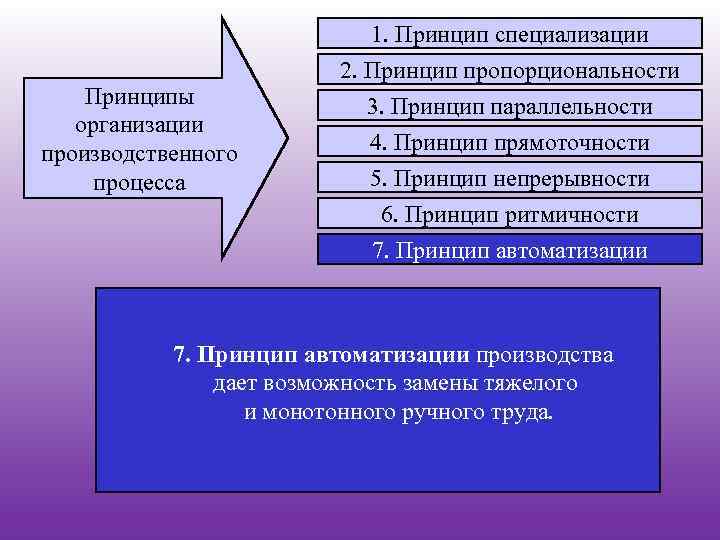 Принципы организации производственного процесса

1. Принцип специализации

2. Принцип пропорциональности

3. Принцип параллельности

4. Принцип прямоточности

5. Принцип непрерывности

6. Принцип ритмичности

7. Принцип автоматизации

7. Принцип автоматизации производства дает возможность замены тяжелого и монотонного ручного труда.